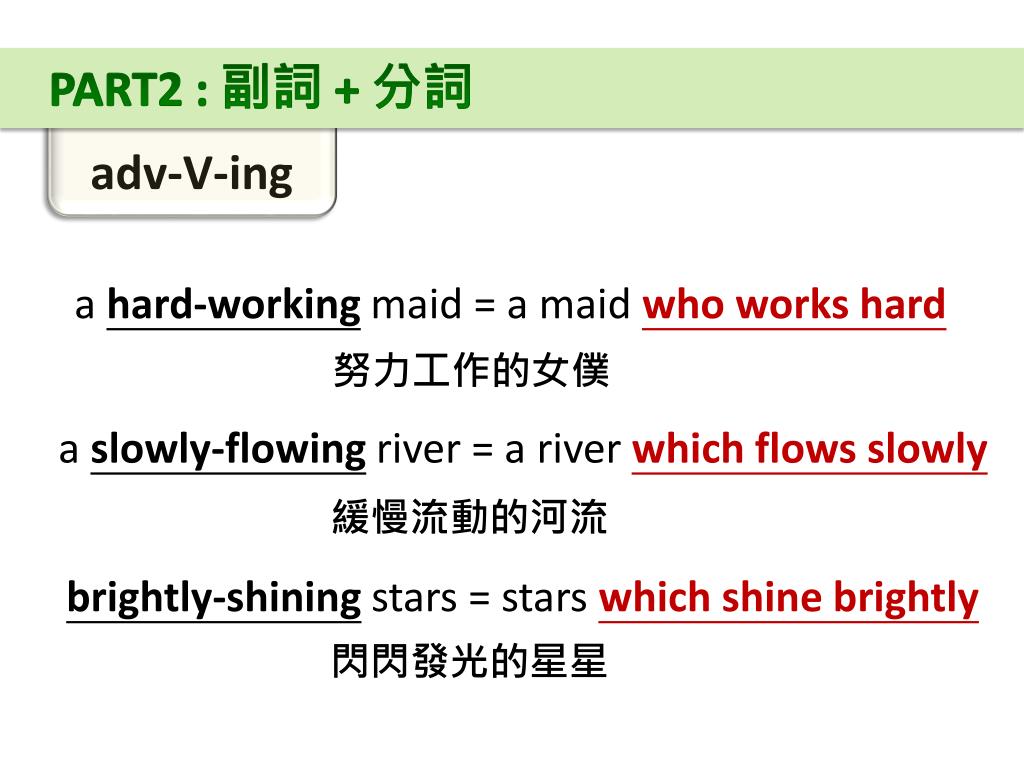 PART2 : 副詞 + 分詞

adv-V-ing

a hard-working maid = a maid who works hard
努力工作的女僕

a slowly-flowing river = a river which flows slowly
緩慢流動的河流

brightly-shining stars = stars which shine brightly
閃閃發光的星星